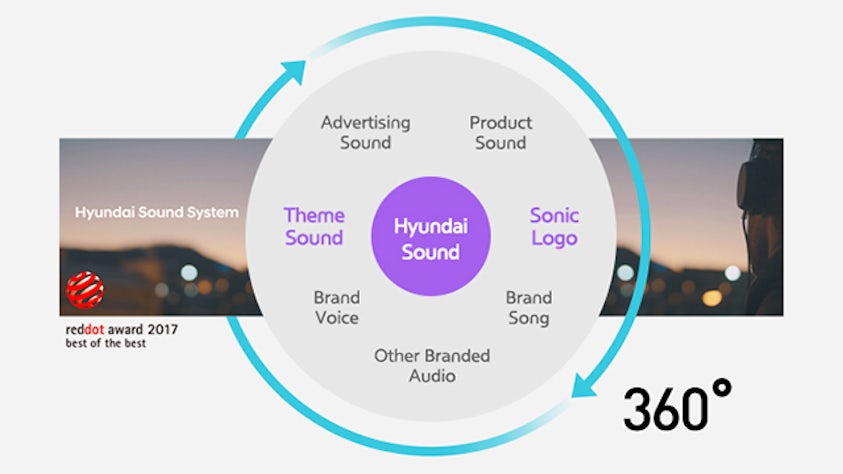 Hyundai Sound System

reddot award 2017
best of the best

Advertising Sound

Product Sound

Theme Sound

Hyundai Sound

Sonic Logo

Brand Voice

Brand Song

Other Branded Audio

360°